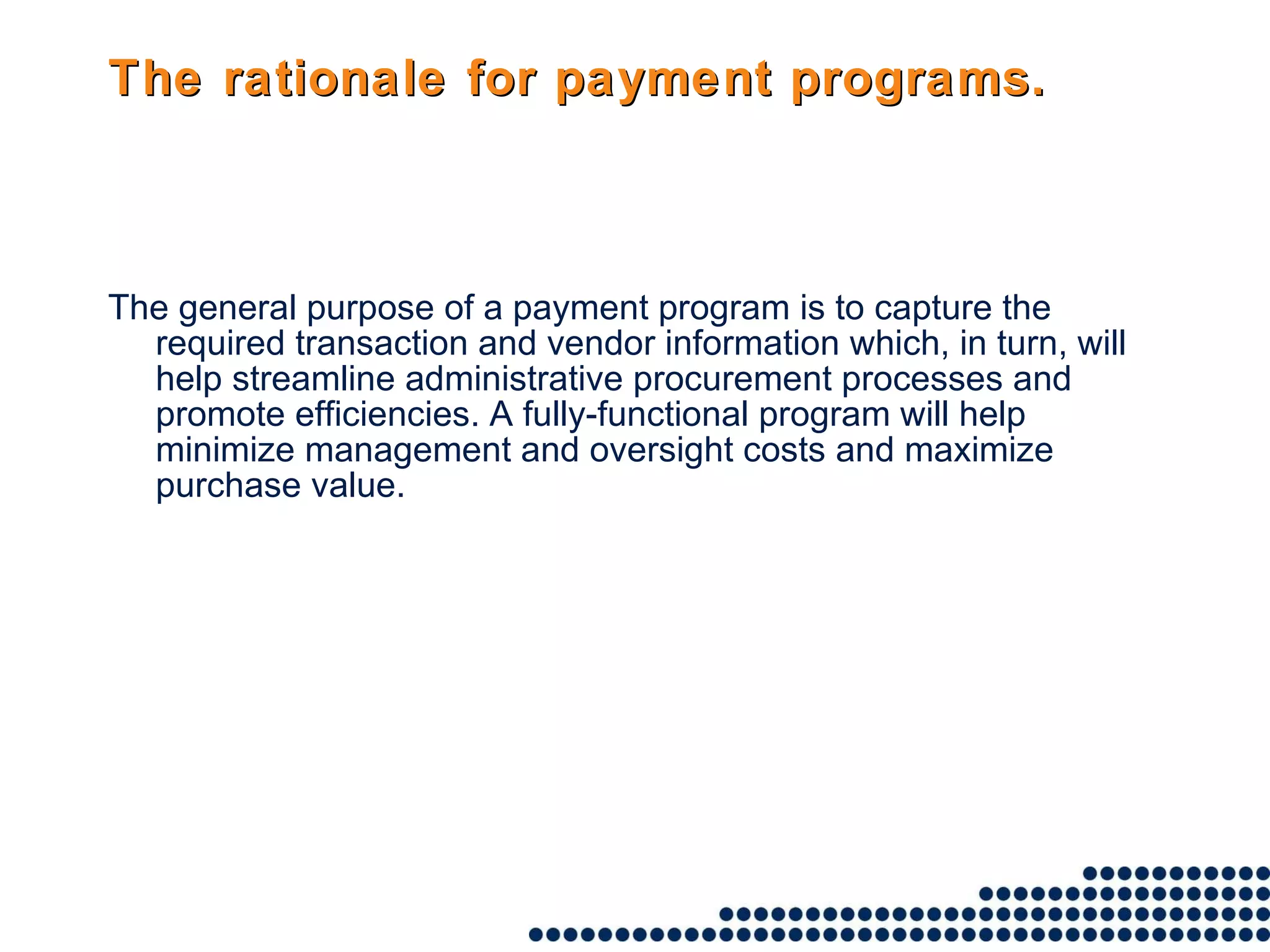 The rationale for payment programs.

The general purpose of a payment program is to capture the required transaction and vendor information which, in turn, will help streamline administrative procurement processes and promote efficiencies. A fully-functional program will help minimize management and oversight costs and maximize purchase value.